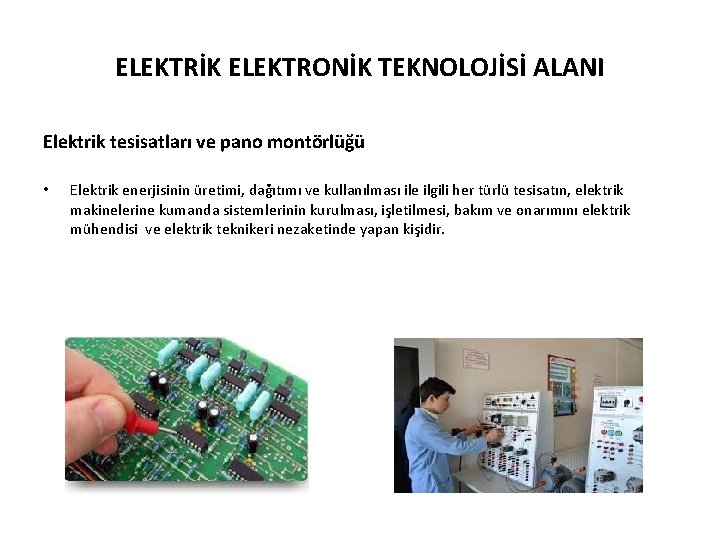 ELEKTRİK ELEKTRONİK TEKNOLOJİSİ ALANI

Elektrik tesisatları ve pano montörlüğü

• Elektrik enerjisinin üretimi, dağıtımı ve kullanılması ile ilgili her türlü tesisatın, elektrik makinelerine kumanda sistemlerinin kurulması, işletilmesi, bakım ve onarımını elektrik mühendisi ve elektrik teknikeri nezaketinde yapan kişidir.